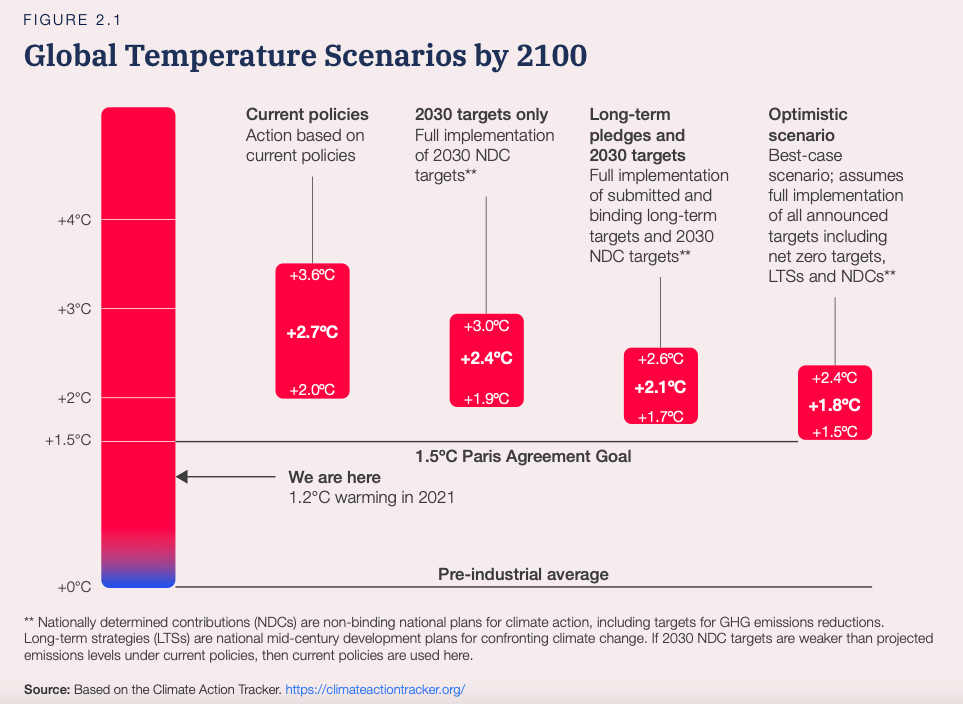 FIGURE 2.1

Global Temperature Scenarios by 2100

+4°C

+3°C

+2°C

+1.5°C

+0°C

Current policies
Action based on current policies

+3.6°C
+2.7°C
+2.0°C

2030 targets only
Full implementation of 2030 NDC targets**

+3.0°C
+2.4°C
+1.9°C

Long-term pledges and 2030 targets
Full implementation of submitted and binding long-term targets and 2030 NDC targets**

+2.6°C
+2.1°C
+1.7°C

Optimistic scenario
Best-case scenario; assumes full implementation of all announced targets including net zero targets, LTSs and NDCs**

+2.4°C
+1.8°C
+1.5°C

1.5°C Paris Agreement Goal

We are here
1.2°C warming in 2021

Pre-industrial average

** Nationally determined contributions (NDCs) are non-binding national plans for climate action, including targets for GHG emissions reductions. Long-term strategies (LTSs) are national mid-century development plans for confronting climate change. If 2030 NDC targets are weaker than projected emissions levels under current policies, then current policies are used here.

Source: Based on the Climate Action Tracker. https://climateactiontracker.org/